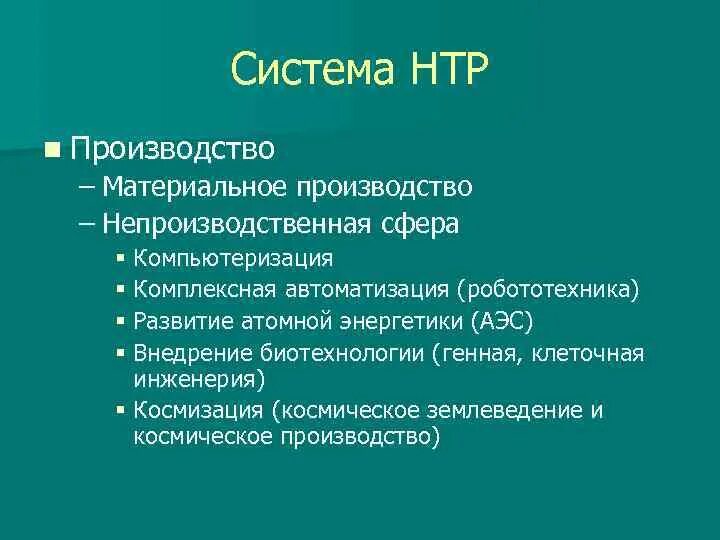 Система НТР

■ Производство
– Материальное производство
– Непроизводственная сфера
▪ Компьютеризация
▪ Комплексная автоматизация (робототехника)
▪ Развитие атомной энергетики (АЭС)
▪ Внедрение биотехнологии (генная, клеточная инженерия)
▪ Космизация (космическое землеведение и космическое производство)